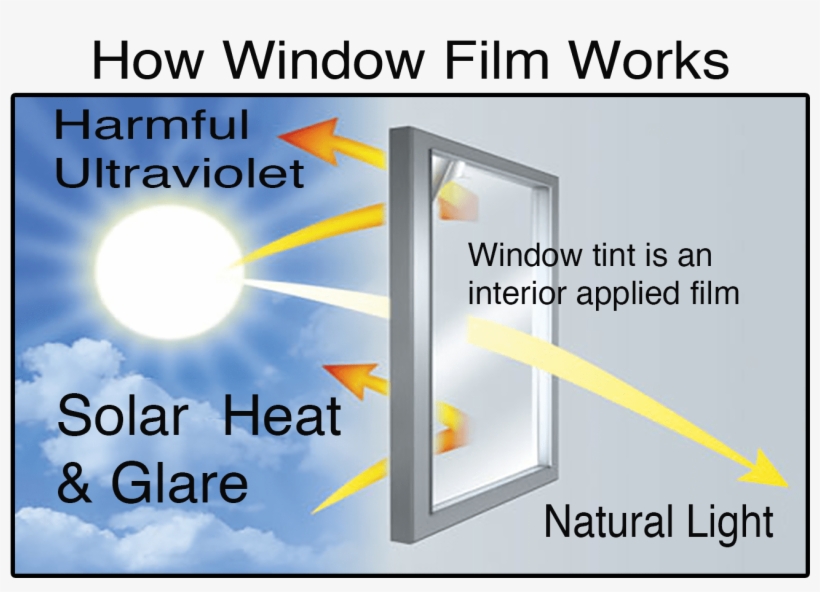 How Window Film Works

Harmful Ultraviolet

Window tint is an interior applied film

Solar Heat & Glare

Natural Light